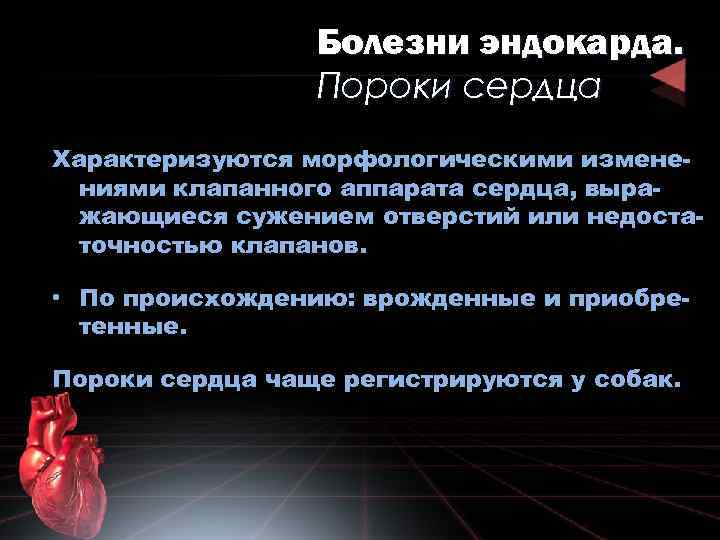 Болезни эндокарда.
Пороки сердца

Характеризуются морфологическими изменениями клапанного аппарата сердца, выражающиеся сужением отверстий или недостаточностью клапанов.

• По происхождению: врожденные и приобретенные.

Пороки сердца чаще регистрируются у собак.